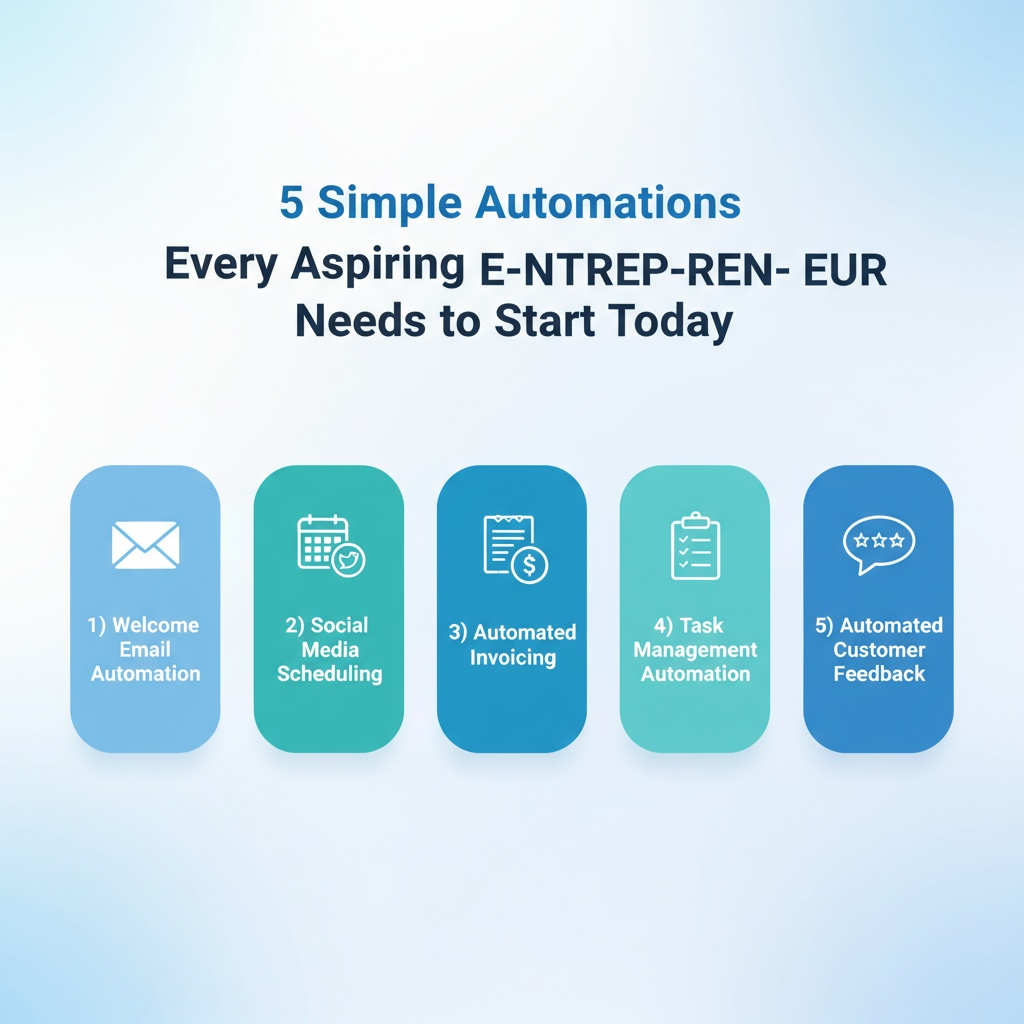 5 Simple Automations

Every Aspiring E-NTREP-REN- EUR Needs to Start Today

1) Welcome Email Automation

2) Social Media Scheduling

3) Automated Invoicing

4) Task Management Automation

5) Automated Customer Feedback